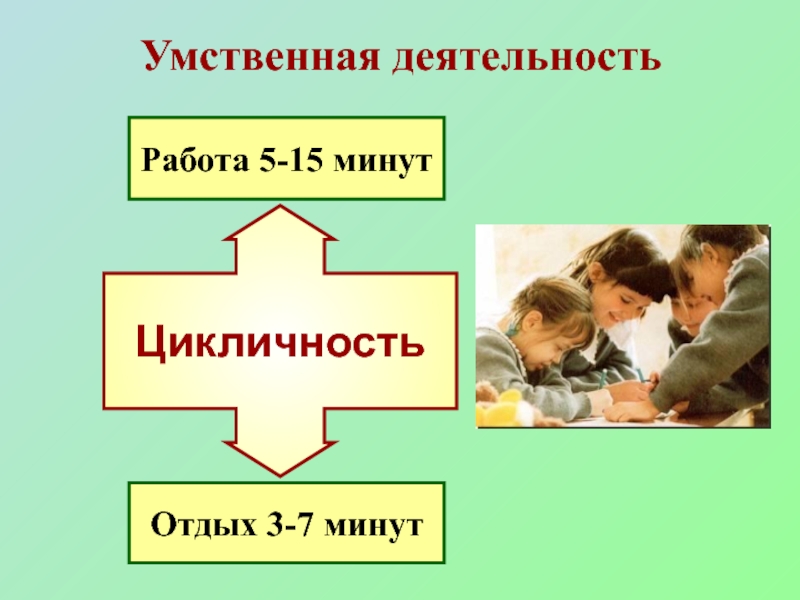 Умственная деятельность

Работа 5-15 минут

Цикличность

Отдых 3-7 минут